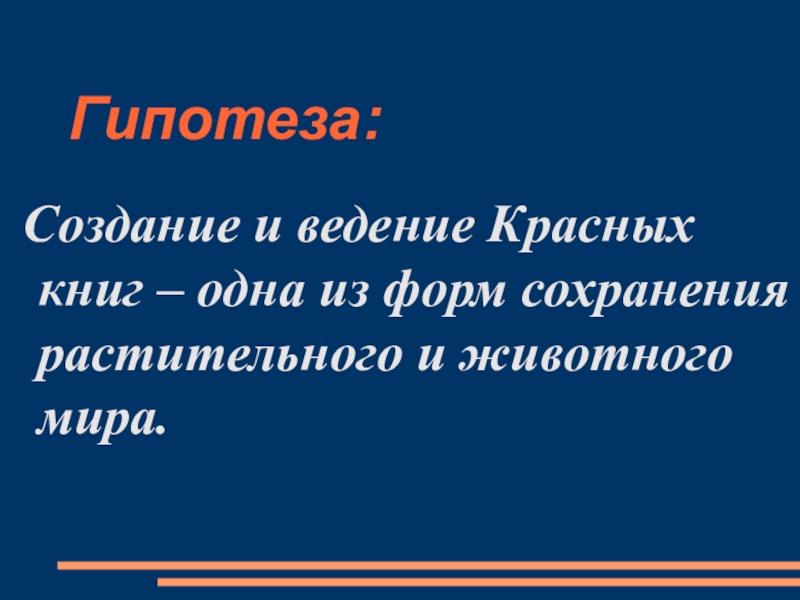 Гипотеза:

Создание и ведение Красных книг – одна из форм сохранения растительного и животного мира.